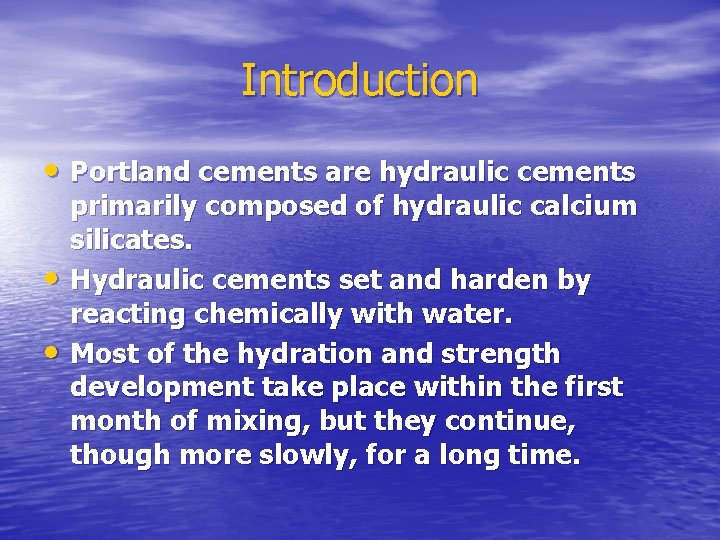 Introduction

• Portland cements are hydraulic cements primarily composed of hydraulic calcium silicates.
• Hydraulic cements set and harden by reacting chemically with water.
• Most of the hydration and strength development take place within the first month of mixing, but they continue, though more slowly, for a long time.